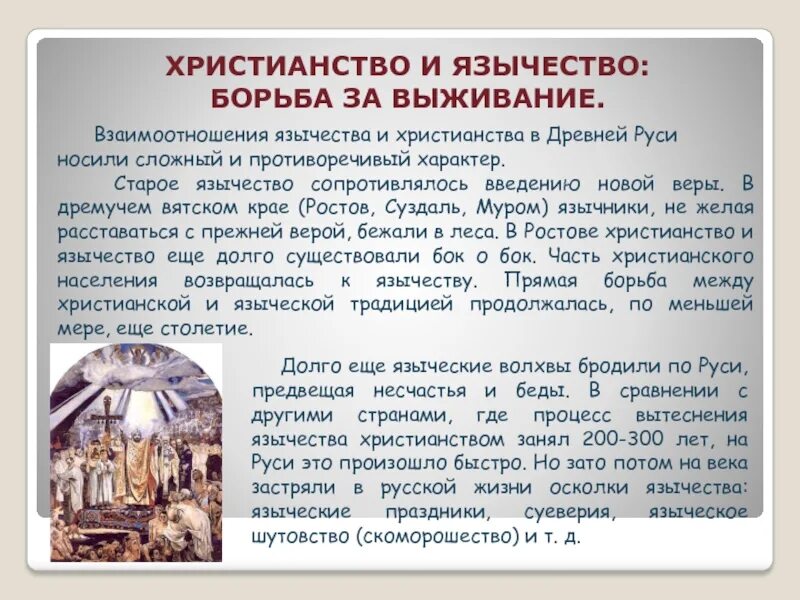 ХРИСТИАНСТВО И ЯЗЫЧЕСТВО: БОРЬБА ЗА ВЫЖИВАНИЕ.

Взаимоотношения язычества и христианства в Древней Руси носили сложный и противоречивый характер.

Старое язычество сопротивлялось введению новой веры. В дремучем вятском крае (Ростов, Суздаль, Муром) язычники, не желая расставаться с прежней верой, бежали в леса. В Ростове христианство и язычество еще долго существовали бок о бок. Часть христианского населения возвращалась к язычеству. Прямая борьба между христианской и языческой традицией продолжалась, по меньшей мере, еще столетие.

Долго еще языческие волхвы бродили по Руси, предвещая несчастья и беды. В сравнении с другими странами, где процесс вытеснения язычества христианством занял 200-300 лет, на Руси это произошло быстро. Но зато потом на века застряли в русской жизни осколки язычества: языческие праздники, суеверия, языческое шутовство (скоморошество) и т. д.